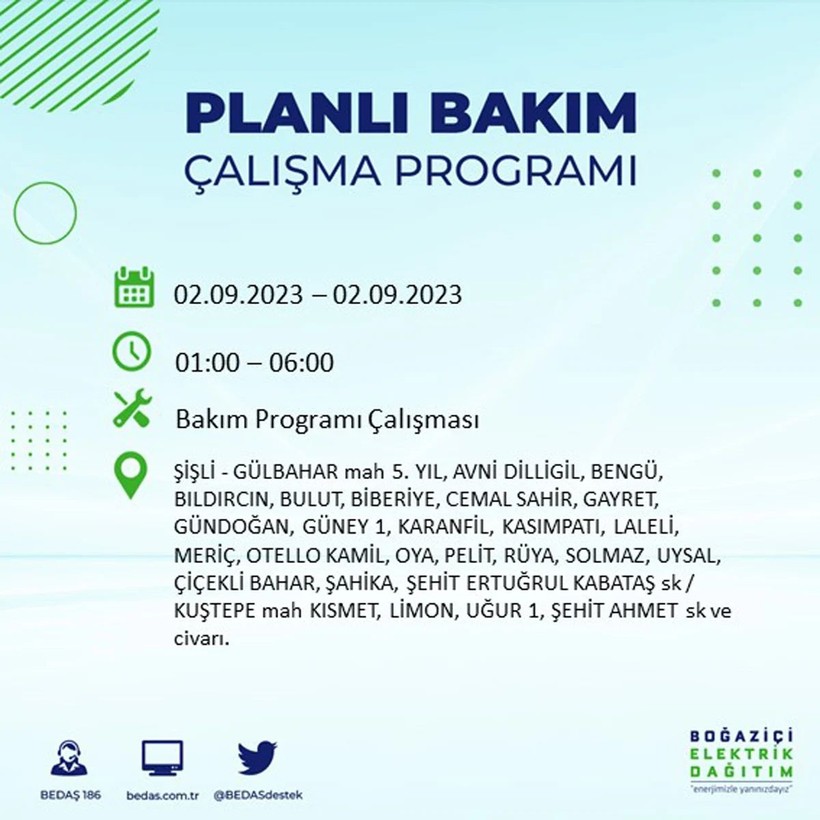 PLANLI BAKIM
ÇALIŞMA PROGRAMI

02.09.2023 – 02.09.2023

01:00 – 06:00

Bakım Programı Çalışması

ŞİŞLİ - GÜLBAHAR mah 5. YIL, AVNİ DİLLİGİL, BENGÜ, BILDIRCIN, BULUT, BİBERİYE, CEMAL SAHİR, GAYRET, GÜNDOĞAN, GÜNEY 1, KARANFİL, KASIMPATI, LALELİ, MERİÇ, OTELLO KAMİL, OYA, PELİT, RÜYA, SOLMAZ, UYSAL, ÇİÇEKLİ BAHAR, ŞAHİKA, ŞEHİT ERTUĞRUL KABATAŞ sk / KUŞTEPE mah KISMET, LİMON, UĞUR 1, ŞEHİT AHMET sk ve civarı.

BEDAŞ 186

bedas.com.tr

@BEDASdestek

BOĞAZİÇİ
ELEKTRİK
DAĞITIM
"enerjimizle yanınızdayız"